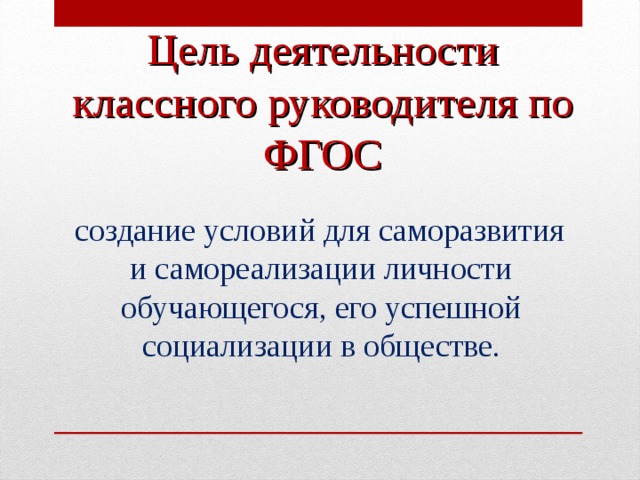 Цель деятельности классного руководителя по ФГОС

создание условий для саморазвития и самореализации личности обучающегося, его успешной социализации в обществе.